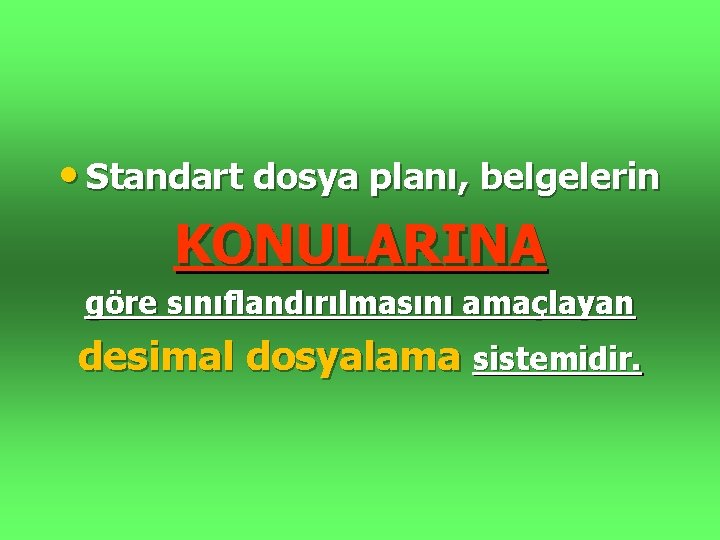 • Standart dosya planı, belgelerin KONULARINA göre sınıflandırılmasını amaçlayan desimal dosyalama sistemidir.